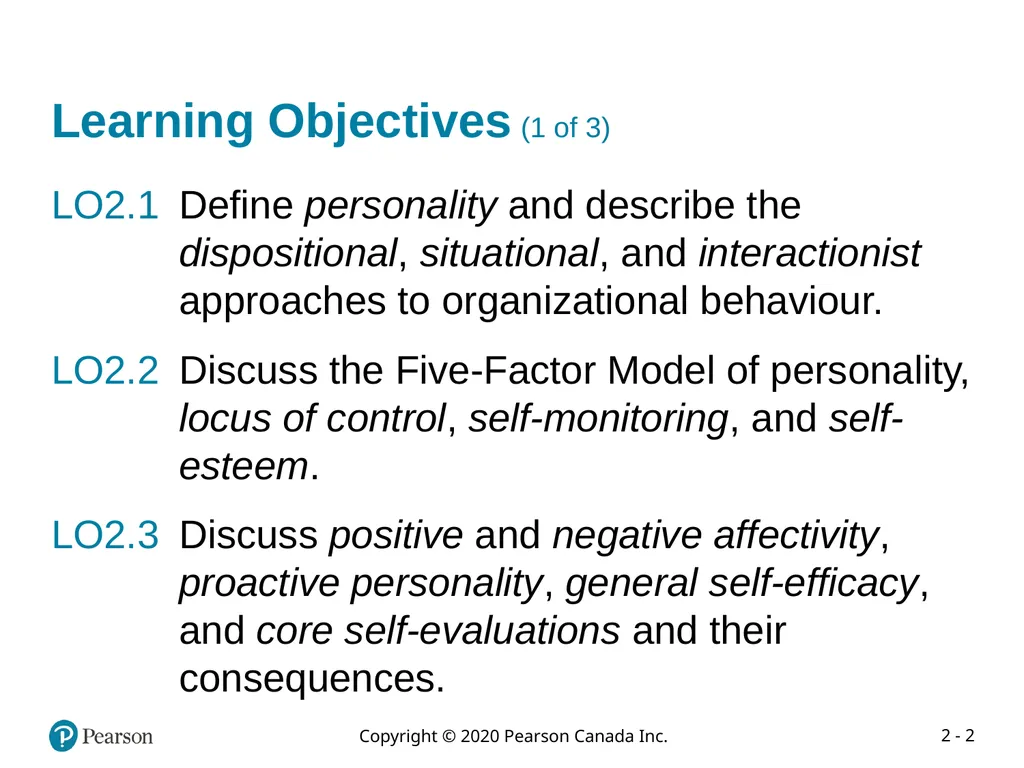 Learning Objectives (1 of 3)

LO2.1 Define personality and describe the dispositional, situational, and interactionist approaches to organizational behaviour.

LO2.2 Discuss the Five-Factor Model of personality, locus of control, self-monitoring, and self-esteem.

LO2.3 Discuss positive and negative affectivity, proactive personality, general self-efficacy, and core self-evaluations and their consequences.

Pearson

Copyright © 2020 Pearson Canada Inc.

2 - 2